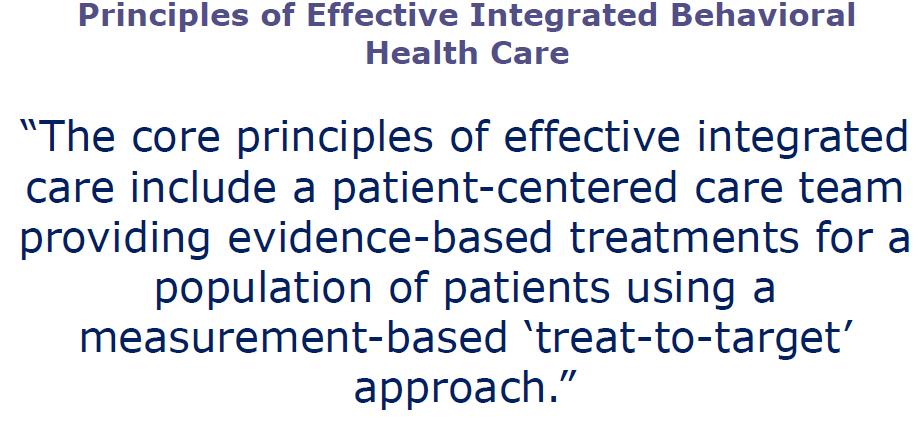 Principles of Effective Integrated Behavioral Health Care

“The core principles of effective integrated care include a patient-centered care team providing evidence-based treatments for a population of patients using a measurement-based ‘treat-to-target’ approach.”